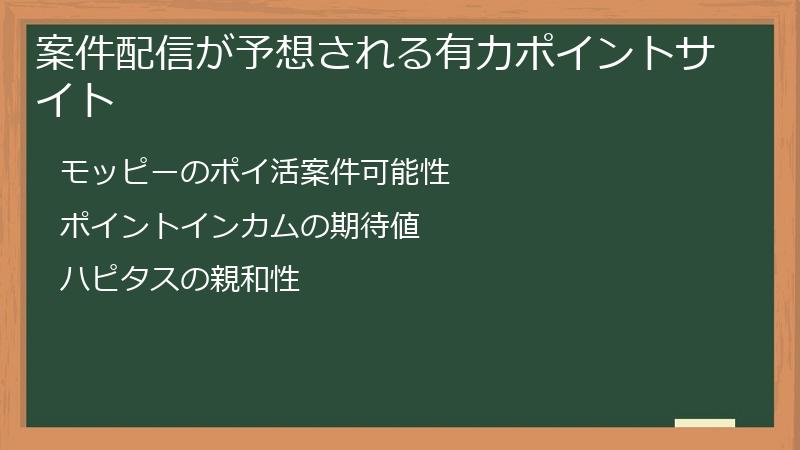 案件配信が予想される有力ポイントサイト

モッピーのポイ活案件可能性

ポイントインカムの期待値

ハピタスの親和性